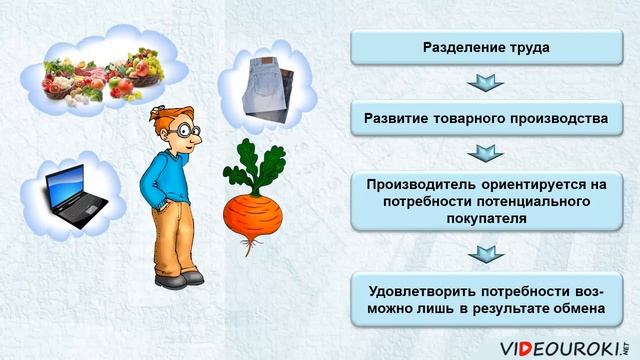 Разделение труда

Развитие товарного производства

Производитель ориентируется на потребности потенциального покупателя

Удовлетворить потребности возможно лишь в результате обмена

VIDEOUROKI.NET